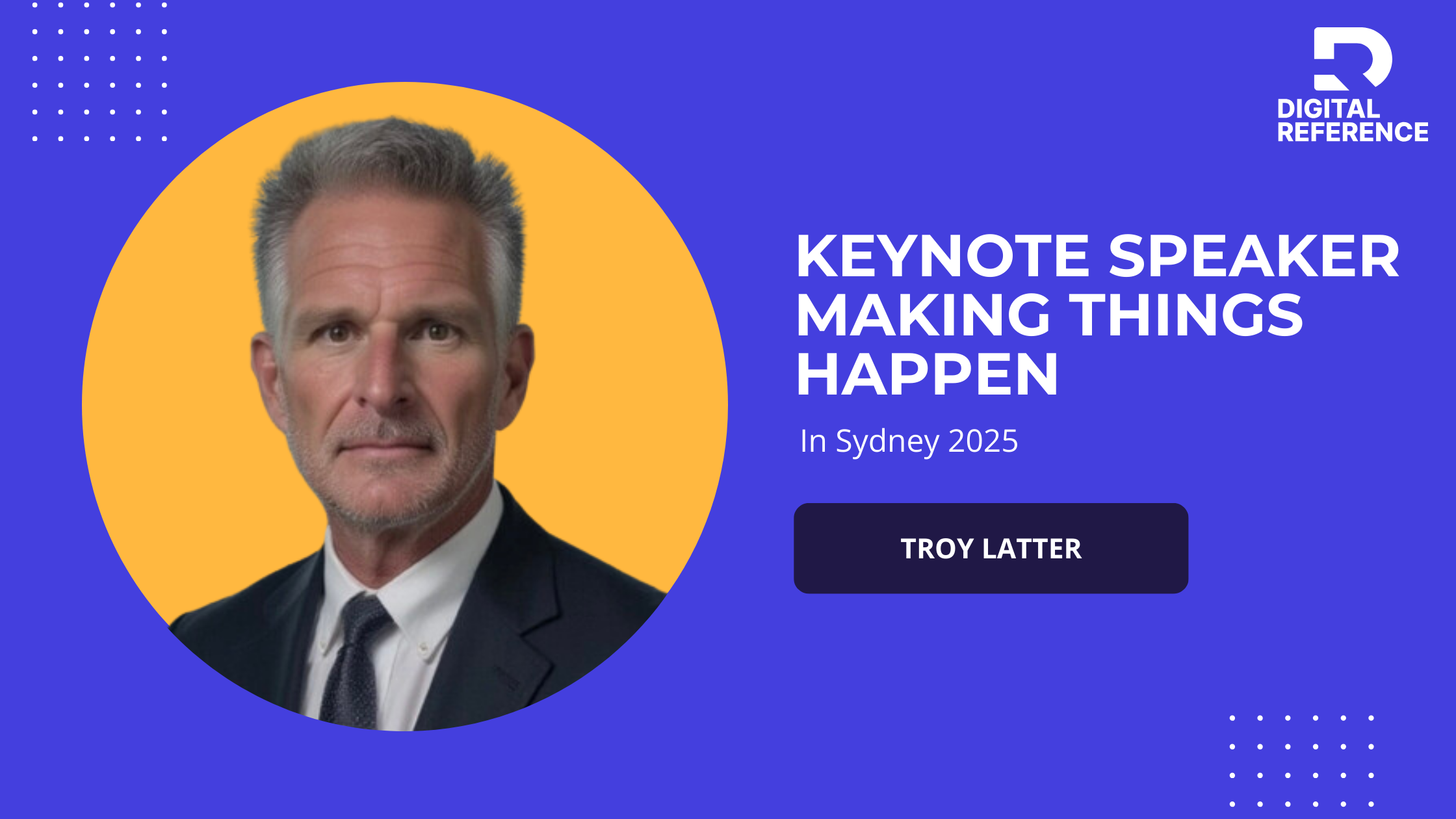 DIGITAL REFERENCE

KEYNOTE SPEAKER MAKING THINGS HAPPEN

In Sydney 2025

TROY LATTER